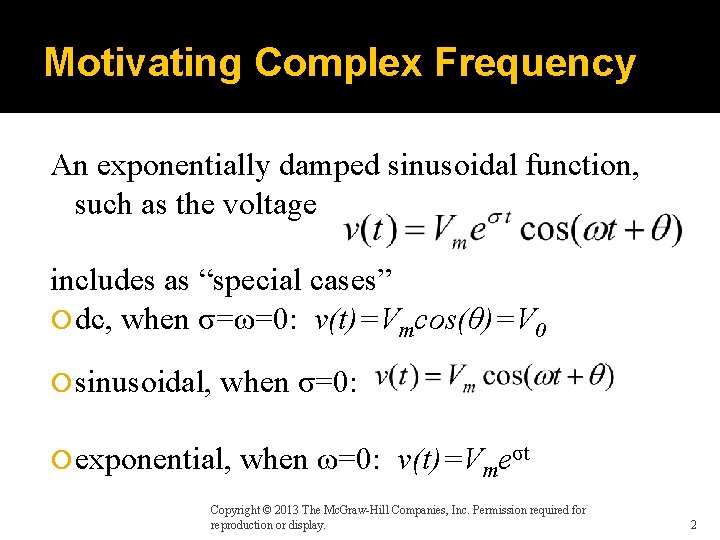 Motivating Complex Frequency

An exponentially damped sinusoidal function, such as the voltage $v(t) = V_m e^{\sigma t} \cos(\omega t + \theta)$

includes as “special cases”

dc, when $\sigma=\omega=0$: $v(t)=V_m cos(\theta)=V_0$

sinusoidal, when $\sigma=0$: $v(t) = V_m \cos(\omega t + \theta)$

exponential, when $\omega=0$: $v(t)=V_m e^{\sigma t}$

Copyright © 2013 The McGraw-Hill Companies, Inc. Permission required for reproduction or display.

2